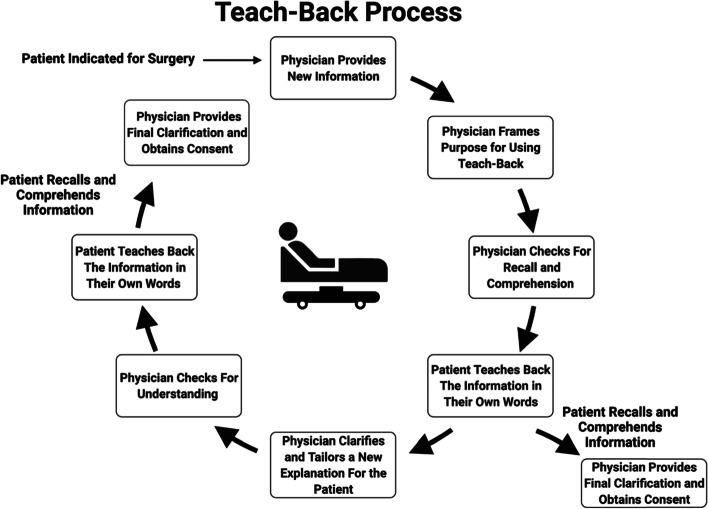 Teach-Back Process

Patient Indicated for Surgery

Physician Provides New Information

Physician Frames Purpose for Using Teach-Back

Physician Checks For Recall and Comprehension

Patient Teaches Back The Information in Their Own Words

Patient Recalls and Comprehends Information

Physician Provides Final Clarification and Obtains Consent

Physician Clarifies and Tailors a New Explanation For the Patient

Physician Checks For Understanding

Patient Teaches Back The Information in Their Own Words

Patient Recalls and Comprehends Information

Physician Provides Final Clarification and Obtains Consent